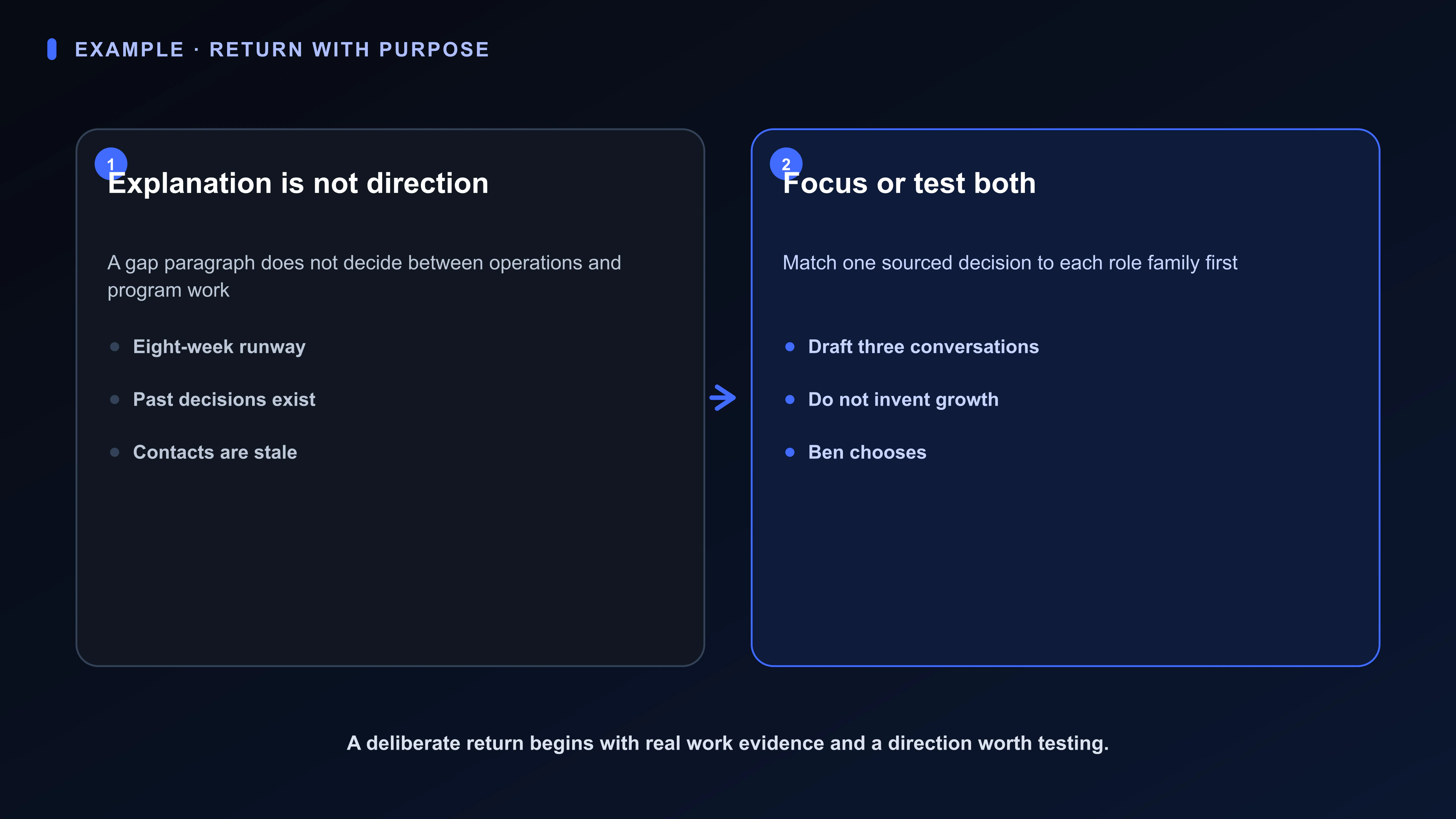 EXAMPLE · RETURN WITH PURPOSE

1

Explanation is not direction

A gap paragraph does not decide between operations and program work

- Eight-week runway
- Past decisions exist
- Contacts are stale

2

Focus or test both

Match one sourced decision to each role family first

- Draft three conversations
- Do not invent growth
- Ben chooses

A deliberate return begins with real work evidence and a direction worth testing.